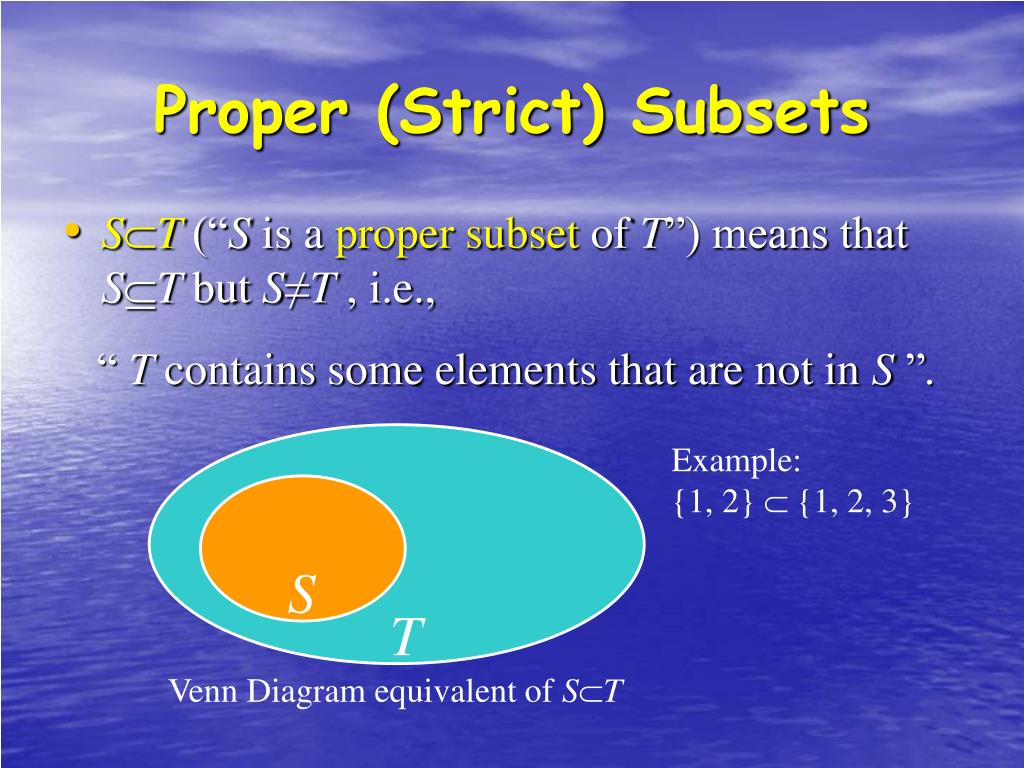 Proper (Strict) Subsets

• $S \subset T$ (“$S$ is a proper subset of $T$”) means that $S \subseteq T$ but $S \neq T$ , i.e.,

“ $T$ contains some elements that are not in $S$ ”.

Example:
$\{1, 2\} \subset \{1, 2, 3\}$

$S$

$T$

Venn Diagram equivalent of $S \subset T$